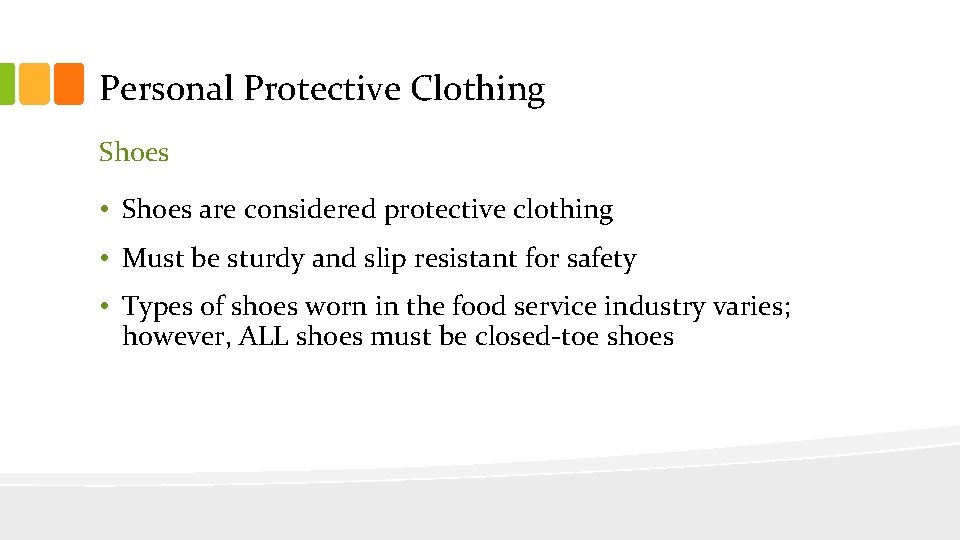 Personal Protective Clothing

Shoes

• Shoes are considered protective clothing

• Must be sturdy and slip resistant for safety

• Types of shoes worn in the food service industry varies; however, ALL shoes must be closed-toe shoes